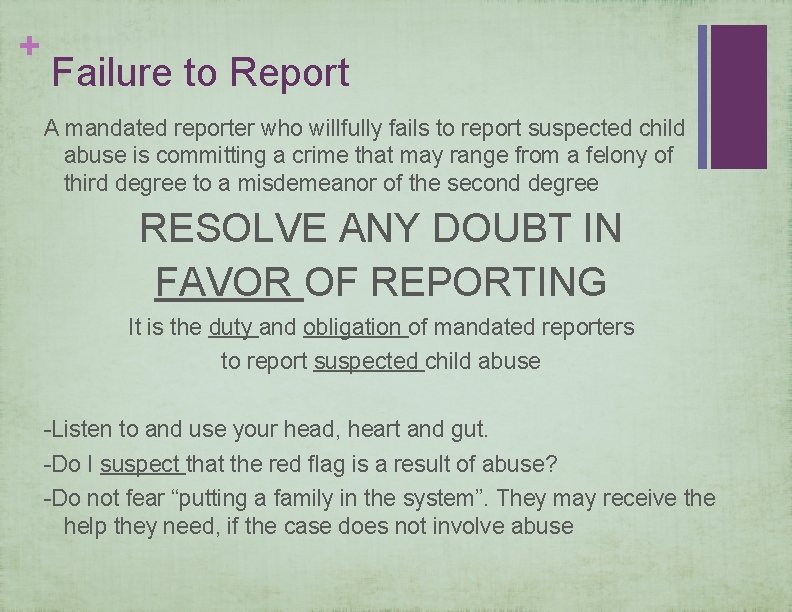 +

Failure to Report

A mandated reporter who willfully fails to report suspected child abuse is committing a crime that may range from a felony of third degree to a misdemeanor of the second degree

RESOLVE ANY DOUBT IN FAVOR OF REPORTING

It is the duty and obligation of mandated reporters to report suspected child abuse

-Listen to and use your head, heart and gut.

-Do I suspect that the red flag is a result of abuse?

-Do not fear “putting a family in the system”. They may receive the help they need, if the case does not involve abuse